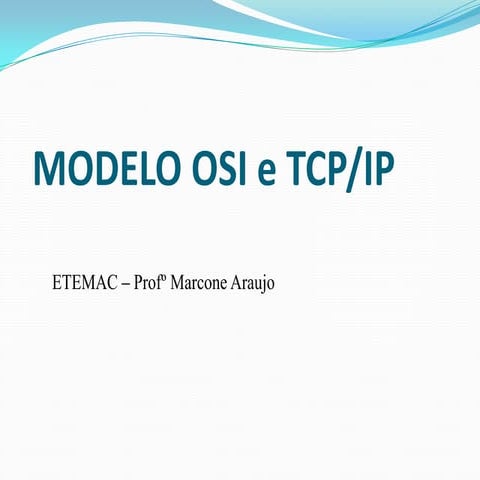 MODELO OSI e TCP/IP

ETEMAC – Profº Marcone Araujo